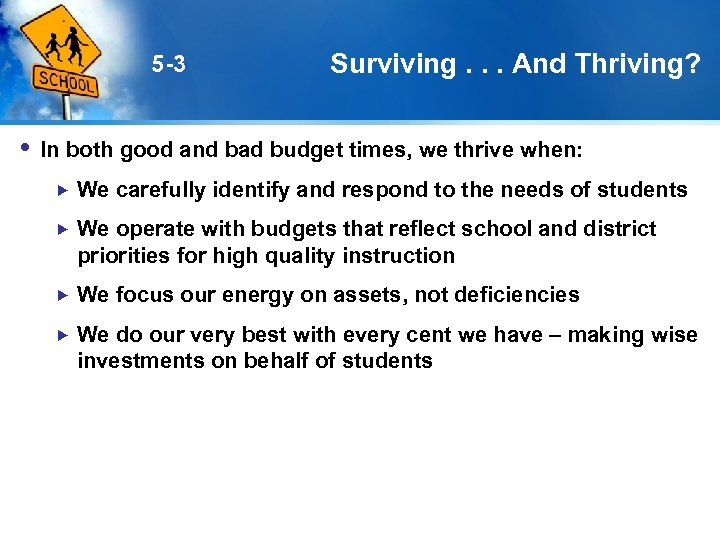 SCHOOL

5-3

Surviving . . . And Thriving?

• In both good and bad budget times, we thrive when:

▸ We carefully identify and respond to the needs of students

▸ We operate with budgets that reflect school and district priorities for high quality instruction

▸ We focus our energy on assets, not deficiencies

▸ We do our very best with every cent we have – making wise investments on behalf of students